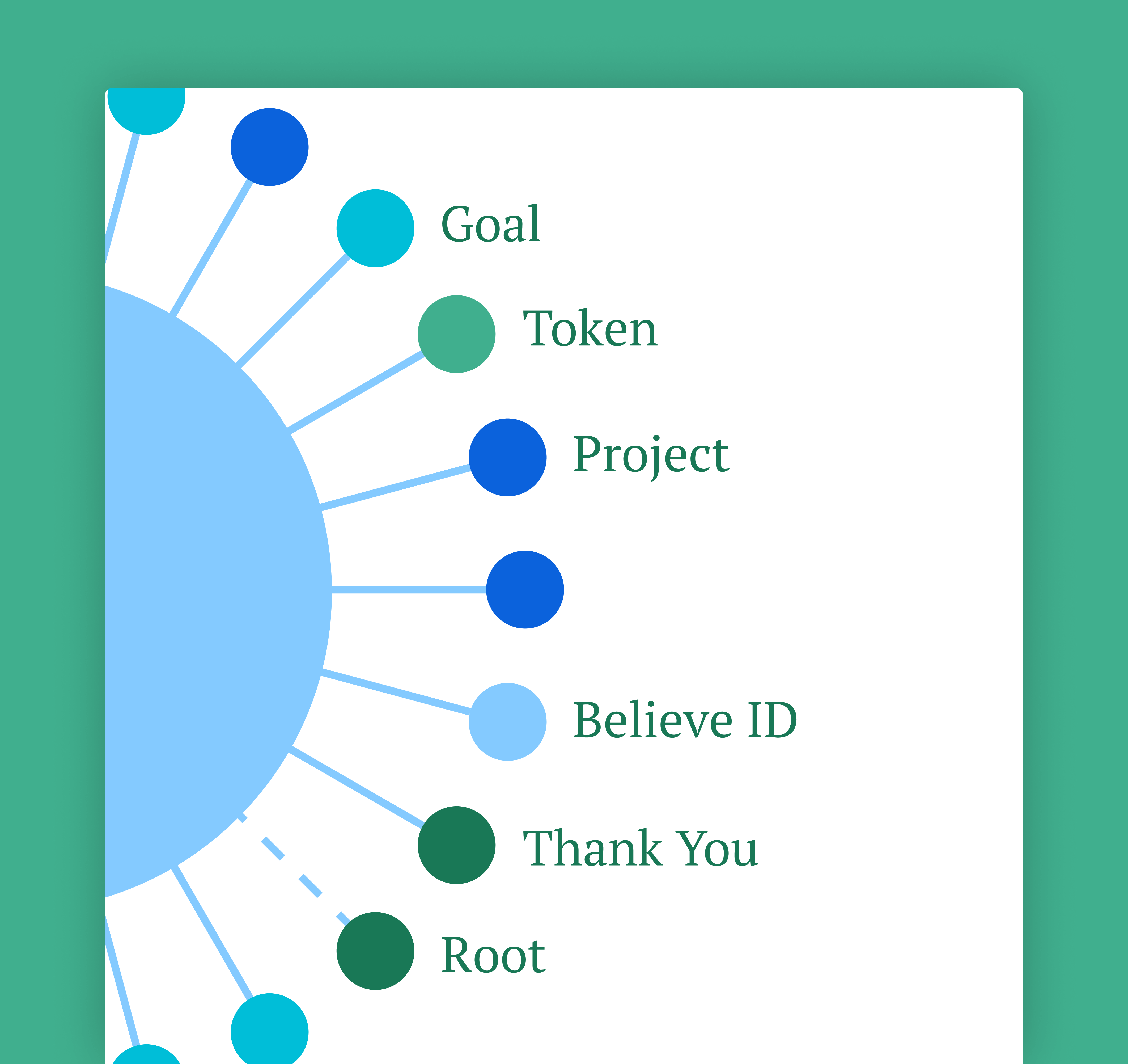 Goal

Token

Project

Believe ID

Thank You

Root